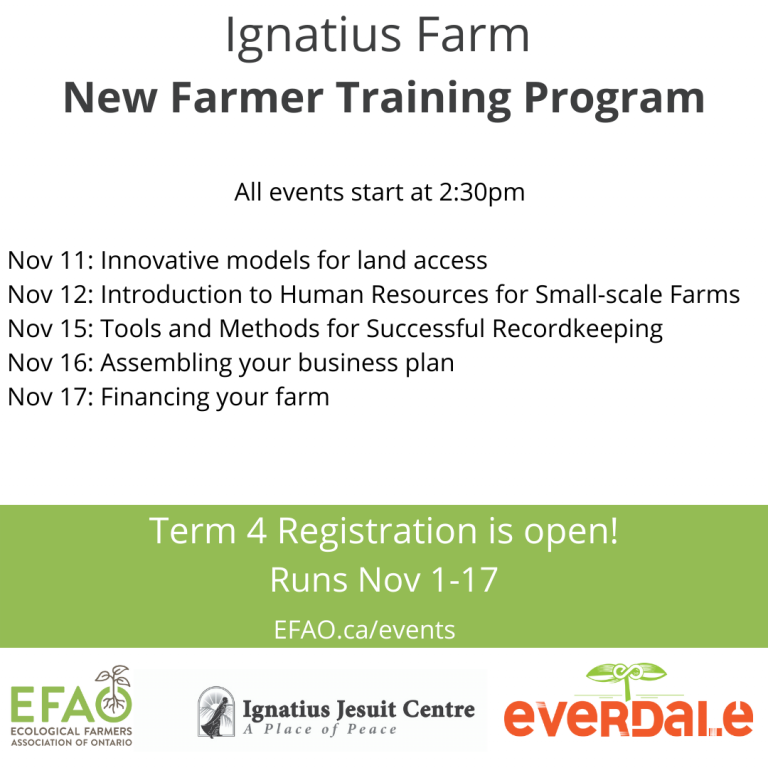 Ignatius Farm
New Farmer Training Program

All events start at 2:30pm

Nov 11: Innovative models for land access
Nov 12: Introduction to Human Resources for Small-scale Farms
Nov 15: Tools and Methods for Successful Recordkeeping
Nov 16: Assembling your business plan
Nov 17: Financing your farm

Term 4 Registration is open!
Runs Nov 1-17
EFAO.ca/events

EFAO
ECOLOGICAL FARMERS ASSOCIATION OF ONTARIO

Ignatius Jesuit Centre
A Place of Peace

everdale